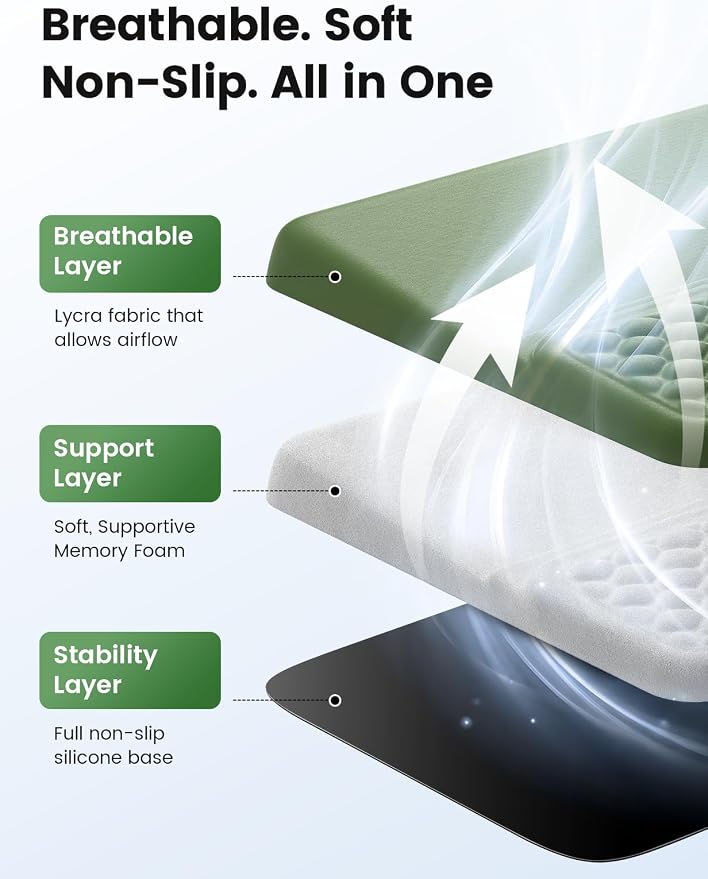 Breathable. Soft
Non-Slip. All in One

Breathable Layer

Lycra fabric that allows airflow

Support Layer

Soft, Supportive Memory Foam

Stability Layer

Full non-slip silicone base